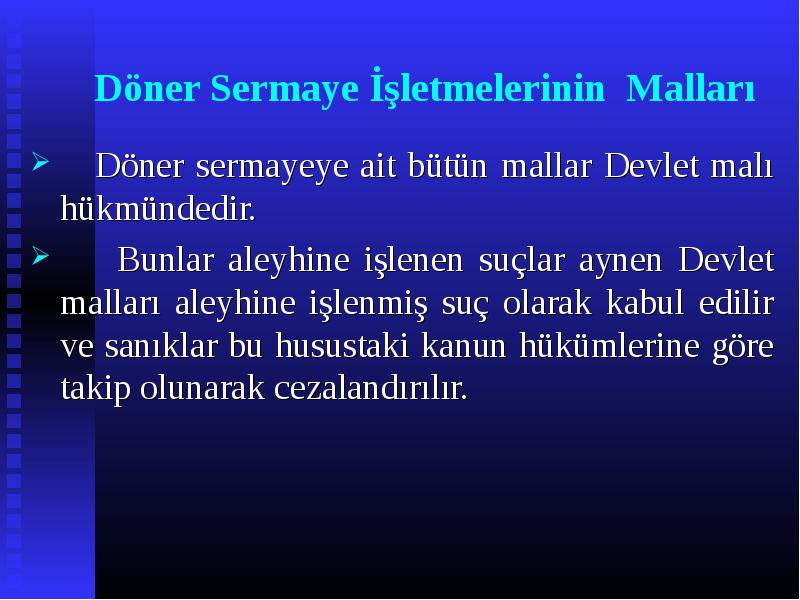 Döner Sermaye İşletmelerinin Malları

➢ Döner sermayeye ait bütün mallar Devlet malı hükmündedir.

➢ Bunlar aleyhine işlenen suçlar aynen Devlet malları aleyhine işlenmiş suç olarak kabul edilir ve sanıklar bu husustaki kanun hükümlerine göre takip olunarak cezalandırılır.